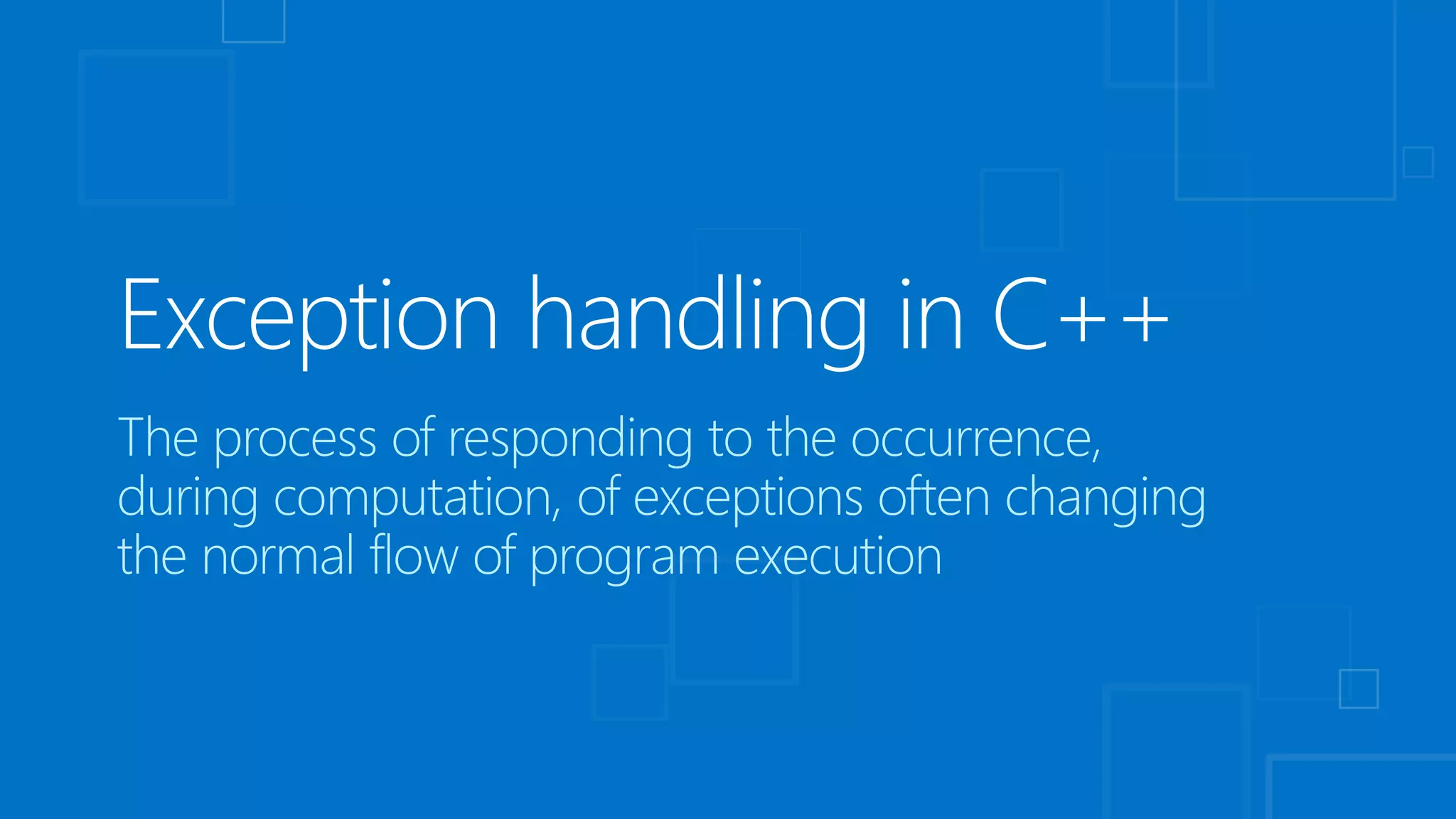 Exception handling in C++

The process of responding to the occurrence, during computation, of exceptions often changing the normal flow of program execution